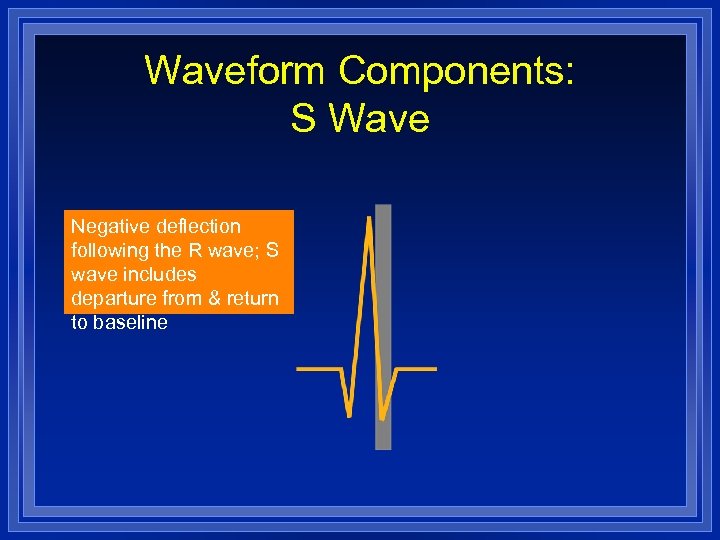 Waveform Components:
S Wave

Negative deflection following the R wave; S wave includes departure from & return to baseline